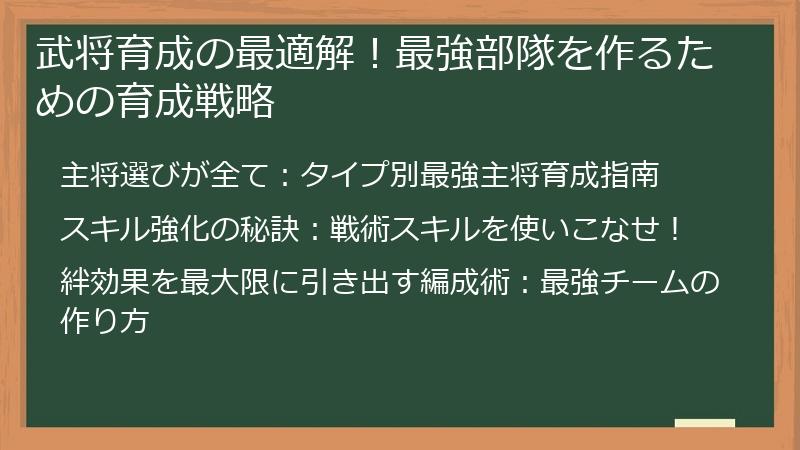 武将育成の最適解！最強部隊を作るための育成戦略

主将選びが全て：タイプ別最強主将育成指南

スキル強化の秘訣：戦術スキルを使いこなせ！

絆効果を最大限に引き出す編成術：最強チームの作り方